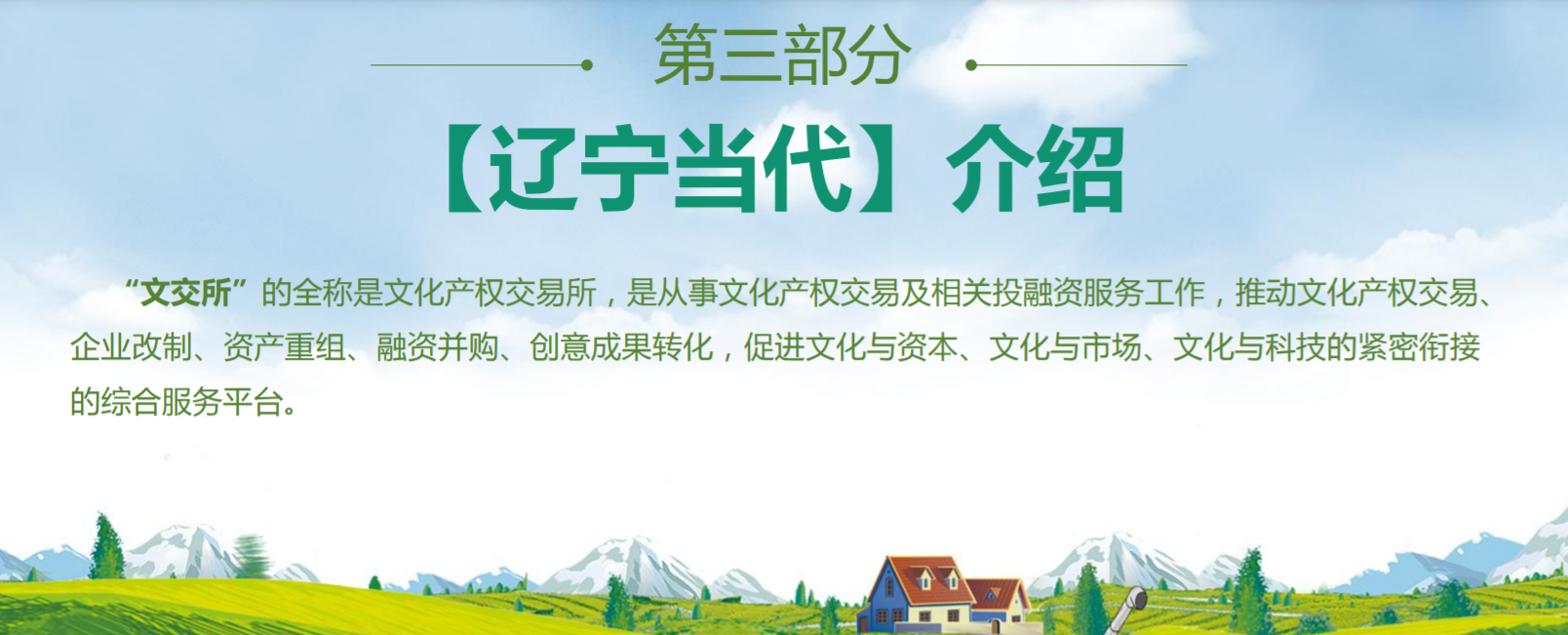 第三部分

【辽宁当代】介绍

“文交所”的全称是文化产权交易所，是从事文化产权交易及相关投融资服务工作，推动文化产权交易、企业改制、资产重组、融资并购、创意成果转化，促进文化与资本、文化与市场、文化与科技的紧密衔接的综合服务平台。